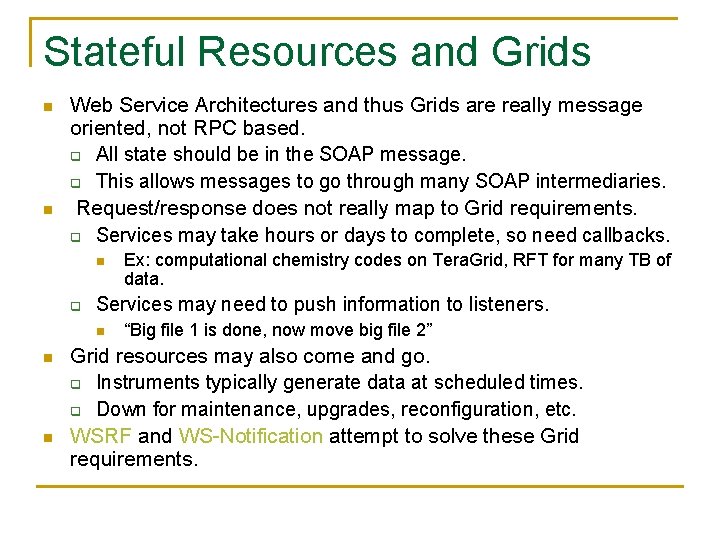 Stateful Resources and Grids

- Web Service Architectures and thus Grids are really message oriented, not RPC based.
  - All state should be in the SOAP message.
  - This allows messages to go through many SOAP intermediaries.
- Request/response does not really map to Grid requirements.
  - Services may take hours or days to complete, so need callbacks.
    - Ex: computational chemistry codes on TeraGrid, RFT for many TB of data.
  - Services may need to push information to listeners.
    - “Big file 1 is done, now move big file 2”
- Grid resources may also come and go.
  - Instruments typically generate data at scheduled times.
  - Down for maintenance, upgrades, reconfiguration, etc.
- WSRF and WS-Notification attempt to solve these Grid requirements.